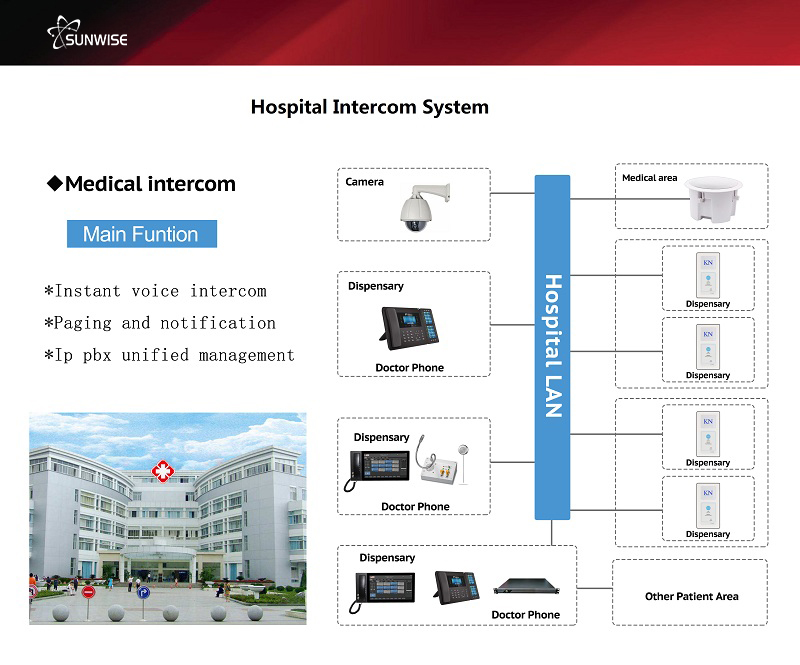 SUNWISE

Hospital Intercom System

◆Medical intercom

Main Funtion

*Instant voice intercom
*Paging and notification
*Ip pbx unified management

Camera

Dispensary

Doctor Phone

Dispensary

Doctor Phone

Dispensary

Doctor Phone

Hospital LAN

Medical area

KN
Dispensary

KN
Dispensary

KN
Dispensary

KN
Dispensary

Other Patient Area